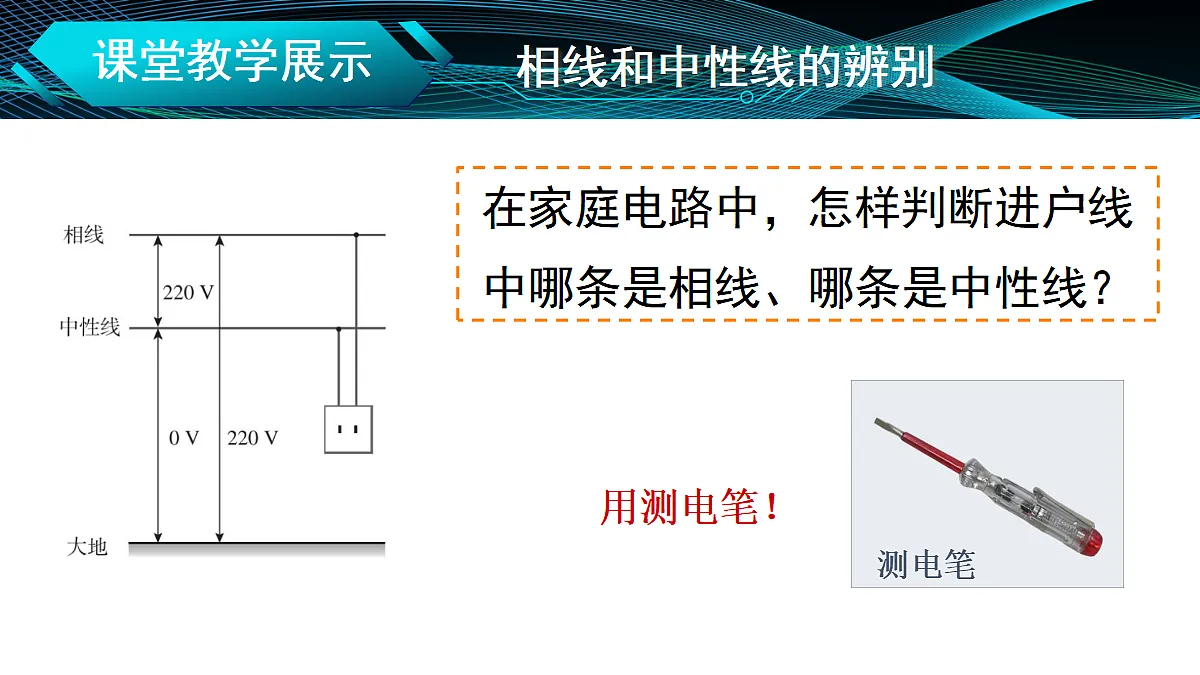 课堂教学展示

相线和中性线的辨别

相线

220 V

中性线

0 V

220 V

大地

在家庭电路中，怎样判断进户线中哪条是相线、哪条是中性线？

用测电笔！

测电笔